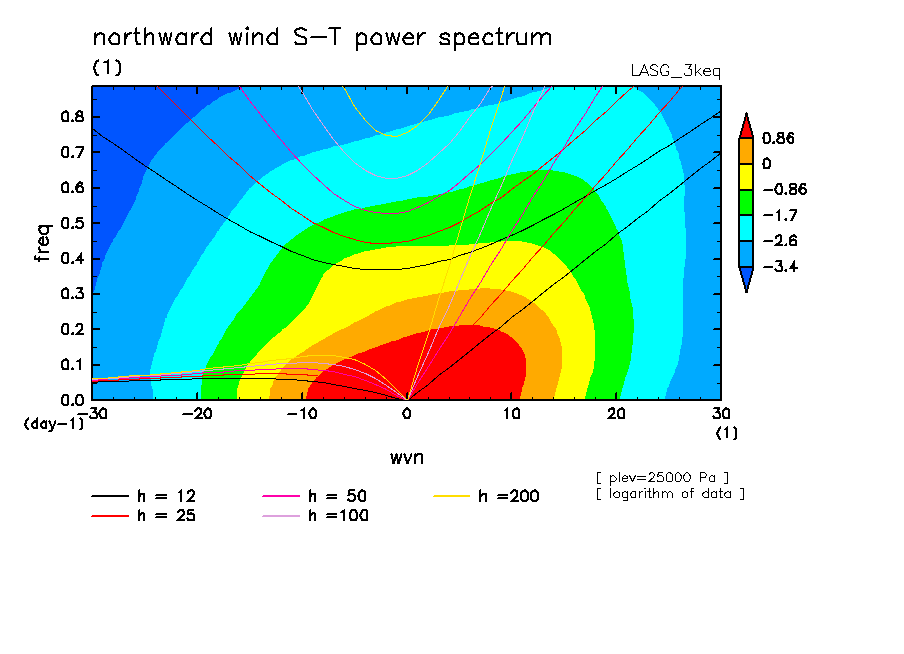 northward wind S−T power spectrum
(1)
LASG_3keq

freq
0.8
0.7
0.6
0.5
0.4
0.3
0.2
0.1
0.0
(day−1)
−30
−20
−10
0
10
20
30
(1)
wvn

0.86
0
−0.86
−1.7
−2.6
−3.4

[ plev=25000 Pa ]
[ logarithm of data ]

h = 12
h = 25
h = 50
h =100
h =200